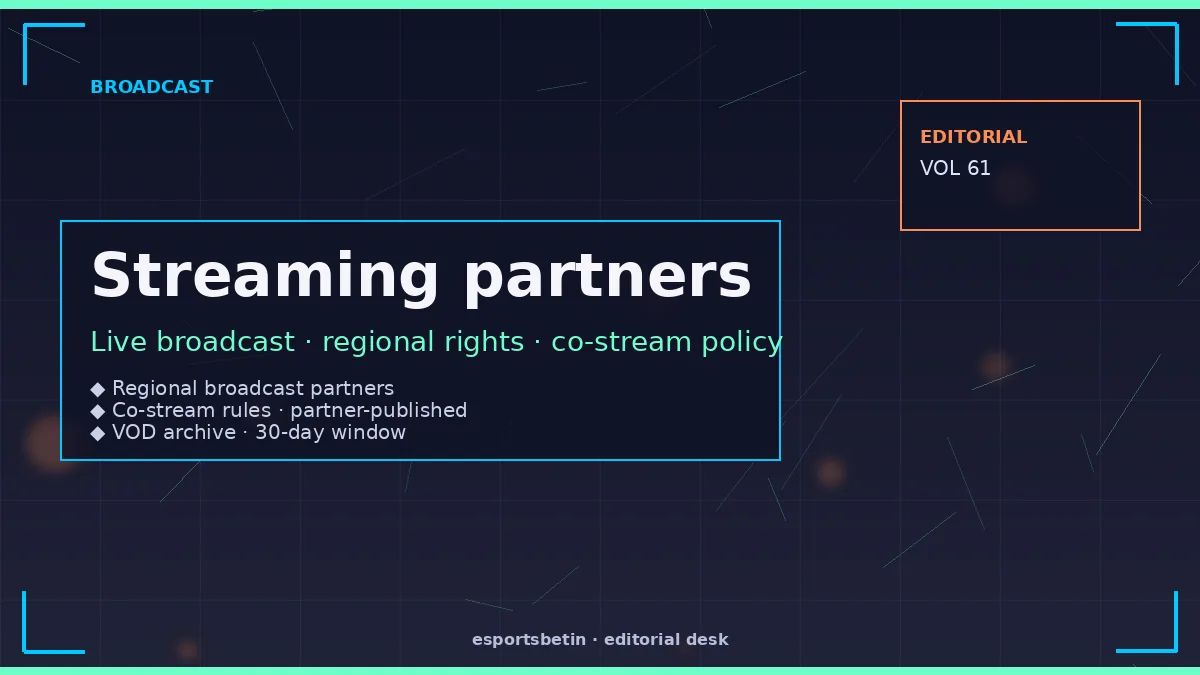 BROADCAST

EDITORIAL
VOL 61

Streaming partners

Live broadcast · regional rights · co-stream policy

◆ Regional broadcast partners
◆ Co-stream rules · partner-published
◆ VOD archive · 30-day window

esportsbetin · editorial desk